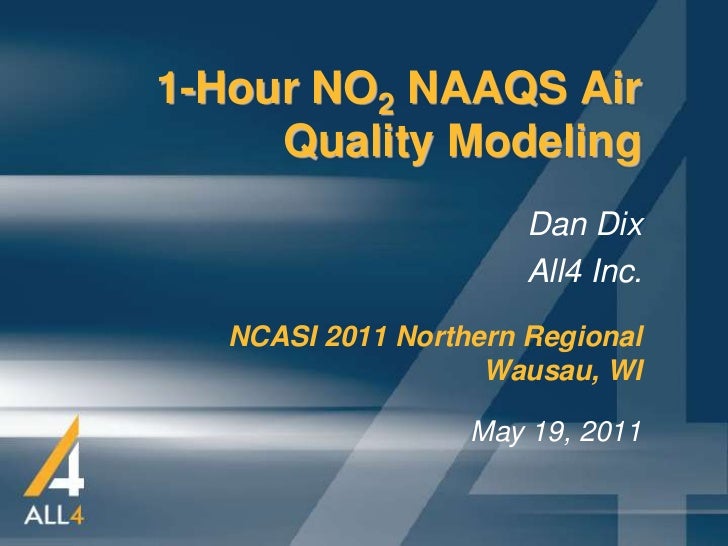 1-Hour $NO_2$ NAAQS Air Quality Modeling

Dan Dix
All4 Inc.

NCASI 2011 Northern Regional
Wausau, WI

May 19, 2011

4
ALL4